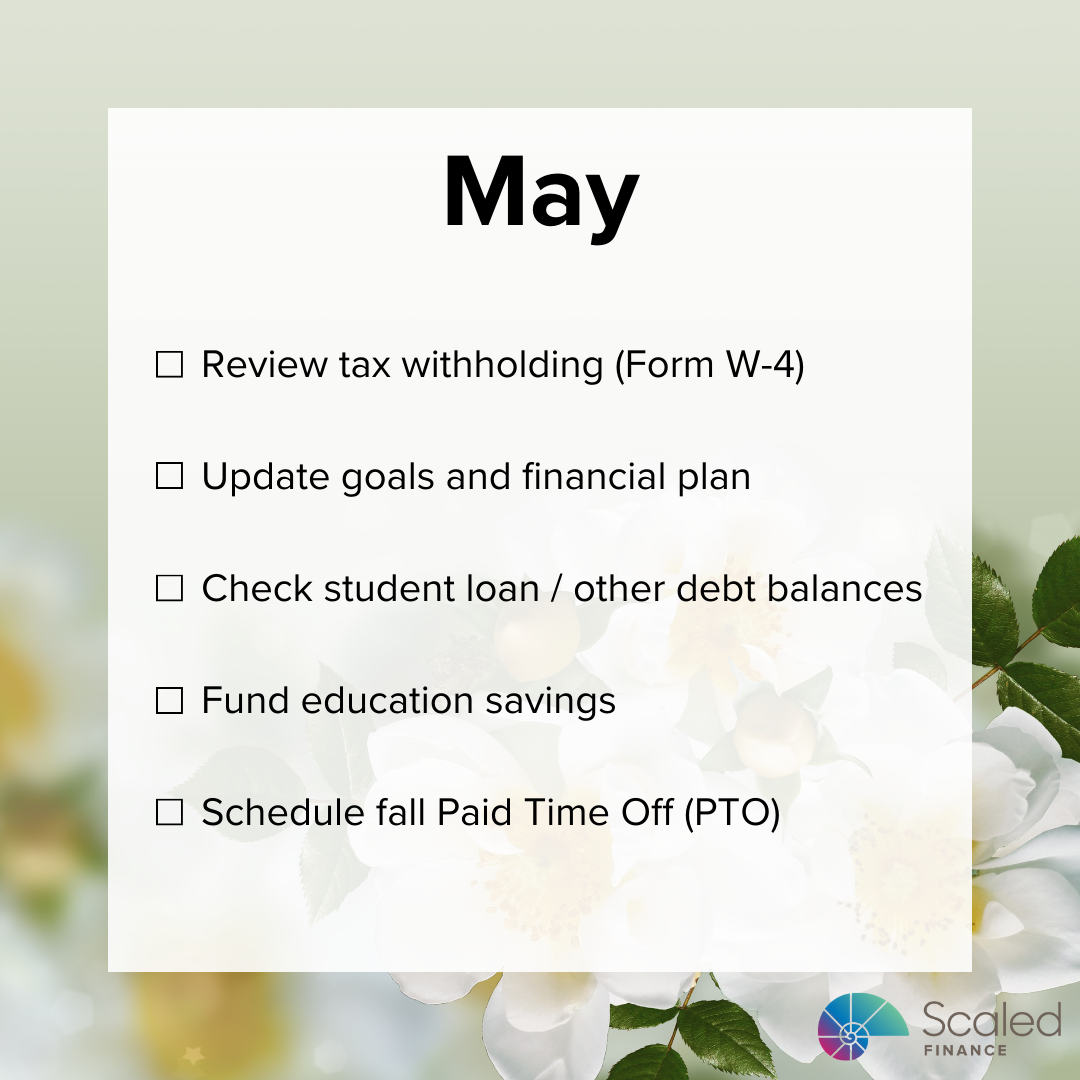 May

☐ Review tax withholding (Form W-4)

☐ Update goals and financial plan

☐ Check student loan / other debt balances

☐ Fund education savings

☐ Schedule fall Paid Time Off (PTO)

Scaled FINANCE